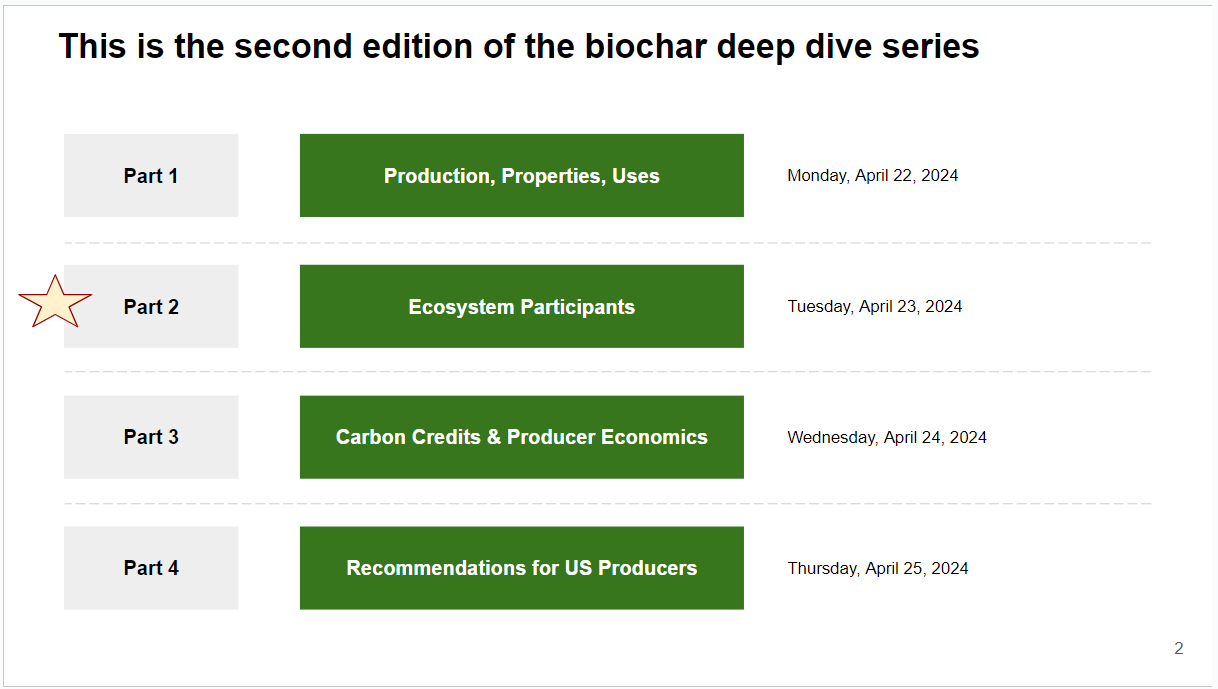 This is the second edition of the biochar deep dive series

Part 1
Production, Properties, Uses
Monday, April 22, 2024

Part 2
Ecosystem Participants
Tuesday, April 23, 2024

Part 3
Carbon Credits & Producer Economics
Wednesday, April 24, 2024

Part 4
Recommendations for US Producers
Thursday, April 25, 2024

2